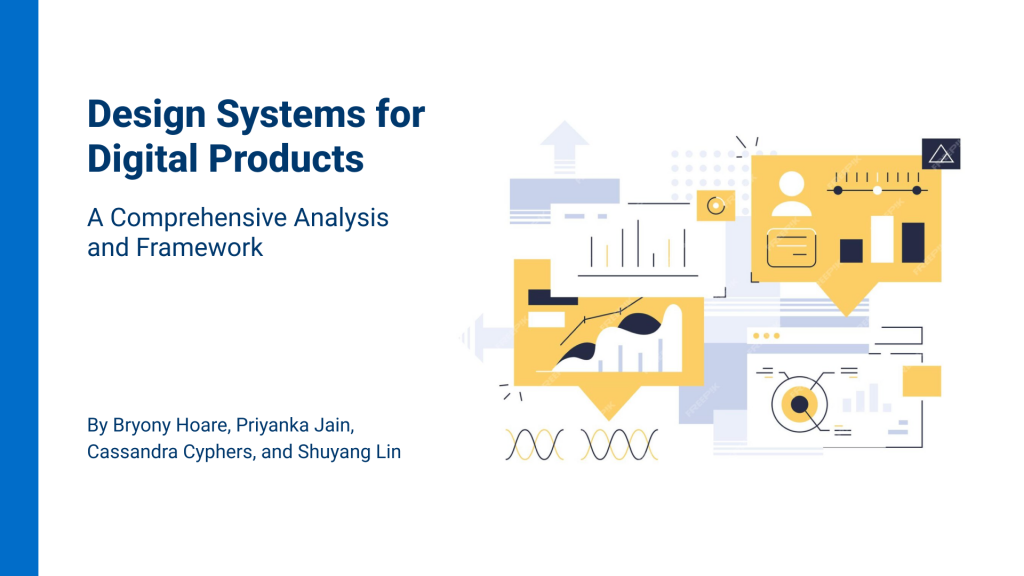 Design Systems for Digital Products

A Comprehensive Analysis and Framework

By Bryony Hoare, Priyanka Jain, Cassandra Cyphers, and Shuyang Lin